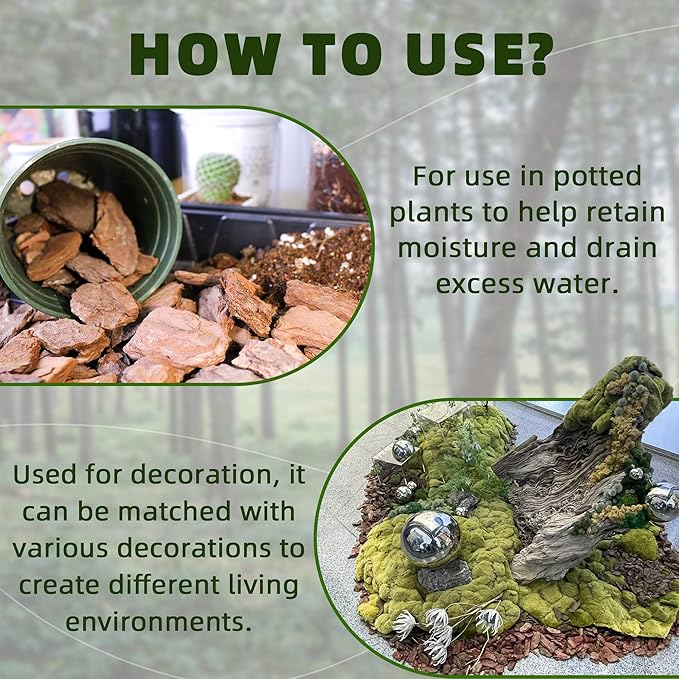 HOW TO USE?

For use in potted plants to help retain moisture and drain excess water.

Used for decoration, it can be matched with various decorations to create different living environments.